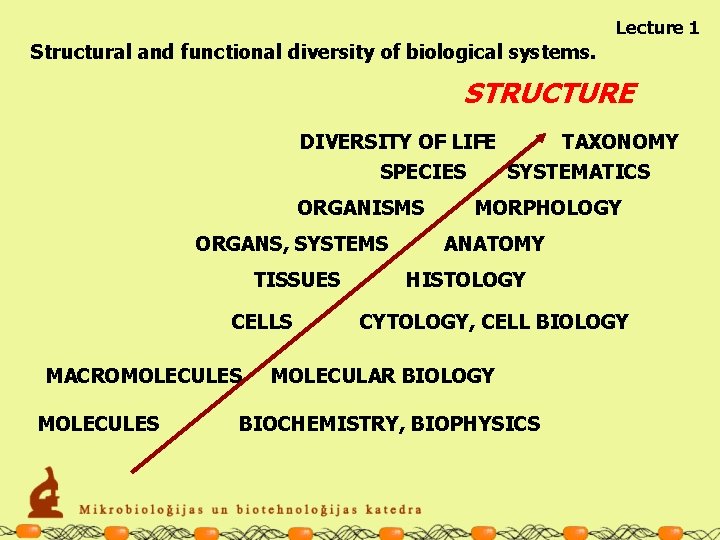 Lecture 1

Structural and functional diversity of biological systems.

STRUCTURE

DIVERSITY OF LIFE TAXONOMY

SPECIES SYSTEMATICS

ORGANISMS MORPHOLOGY

ORGANS, SYSTEMS ANATOMY

TISSUES HISTOLOGY

CELLS CYTOLOGY, CELL BIOLOGY

MACROMOLECULES MOLECULAR BIOLOGY

MOLECULES BIOCHEMISTRY, BIOPHYSICS

Mikrobioloģijas un biotehnoloģijas katedra